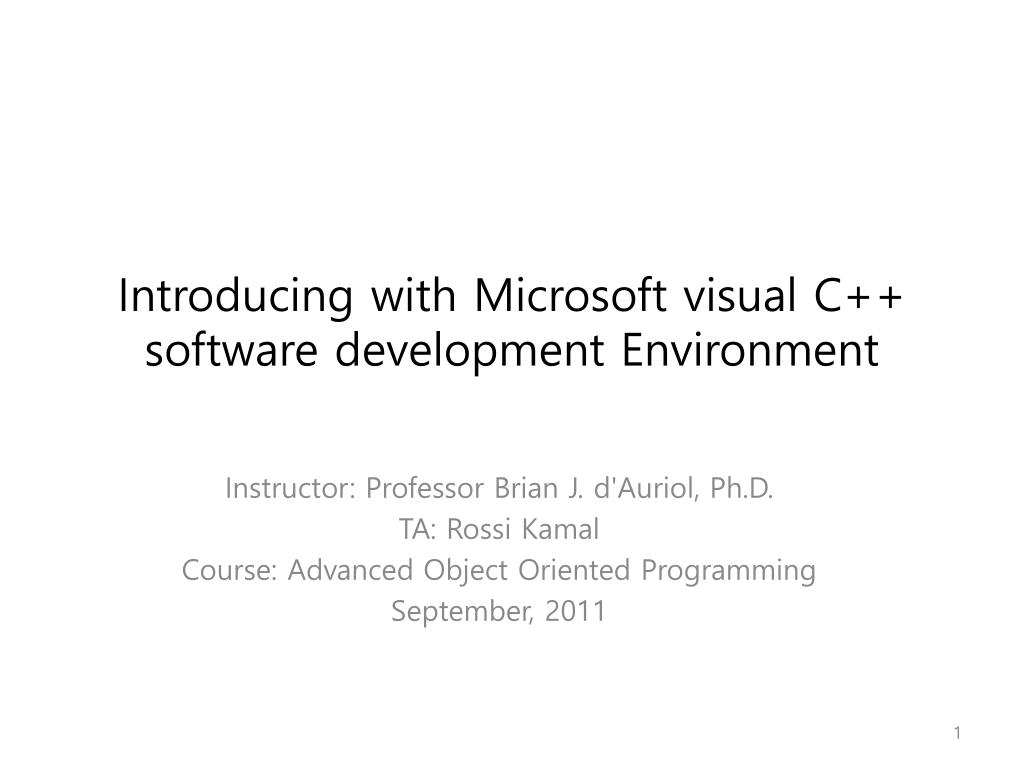 Introducing with Microsoft visual C++ software development Environment

Instructor: Professor Brian J. d'Auriol, Ph.D.
TA: Rossi Kamal
Course: Advanced Object Oriented Programming
September, 2011

1